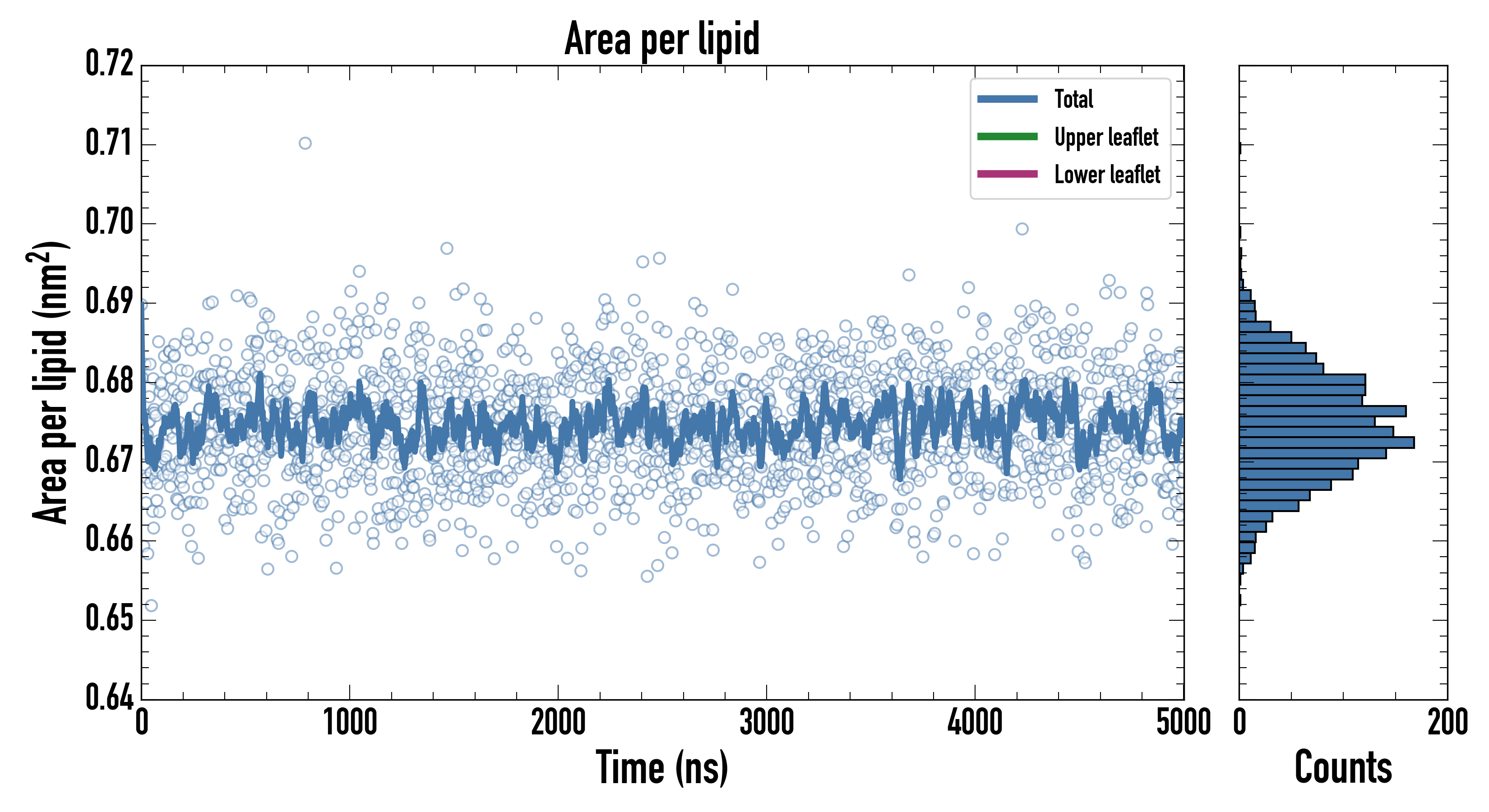 Area per lipid

Total
Upper leaflet
Lower leaflet

Area per lipid ($nm^2$)

0.72
0.71
0.70
0.69
0.68
0.67
0.66
0.65
0.64

0
1000
2000
3000
4000
5000

Time (ns)

0
200

Counts